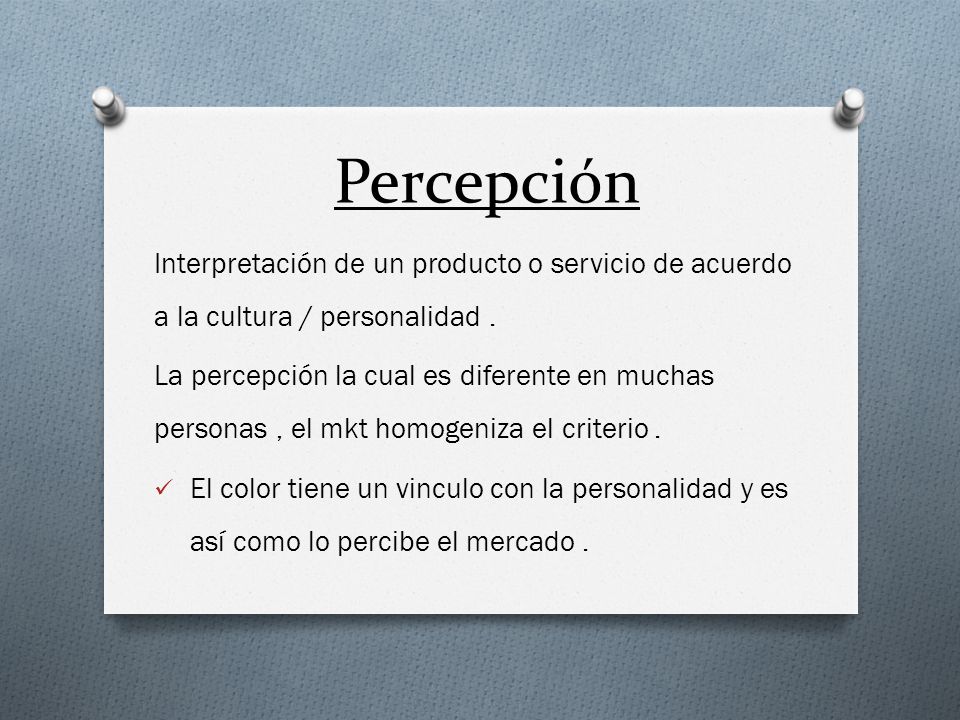 Percepción

Interpretación de un producto o servicio de acuerdo a la cultura / personalidad .

La percepción la cual es diferente en muchas personas , el mkt homogeniza el criterio .

✓ El color tiene un vinculo con la personalidad y es así como lo percibe el mercado .